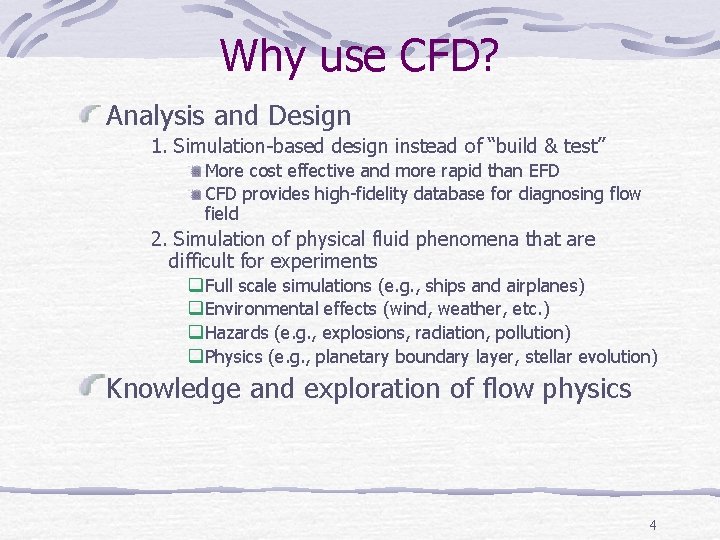 Why use CFD?

Analysis and Design

1. Simulation-based design instead of “build & test”

More cost effective and more rapid than EFD

CFD provides high-fidelity database for diagnosing flow field

2. Simulation of physical fluid phenomena that are difficult for experiments

Full scale simulations (e.g., ships and airplanes)

Environmental effects (wind, weather, etc.)

Hazards (e.g., explosions, radiation, pollution)

Physics (e.g., planetary boundary layer, stellar evolution)

Knowledge and exploration of flow physics

4